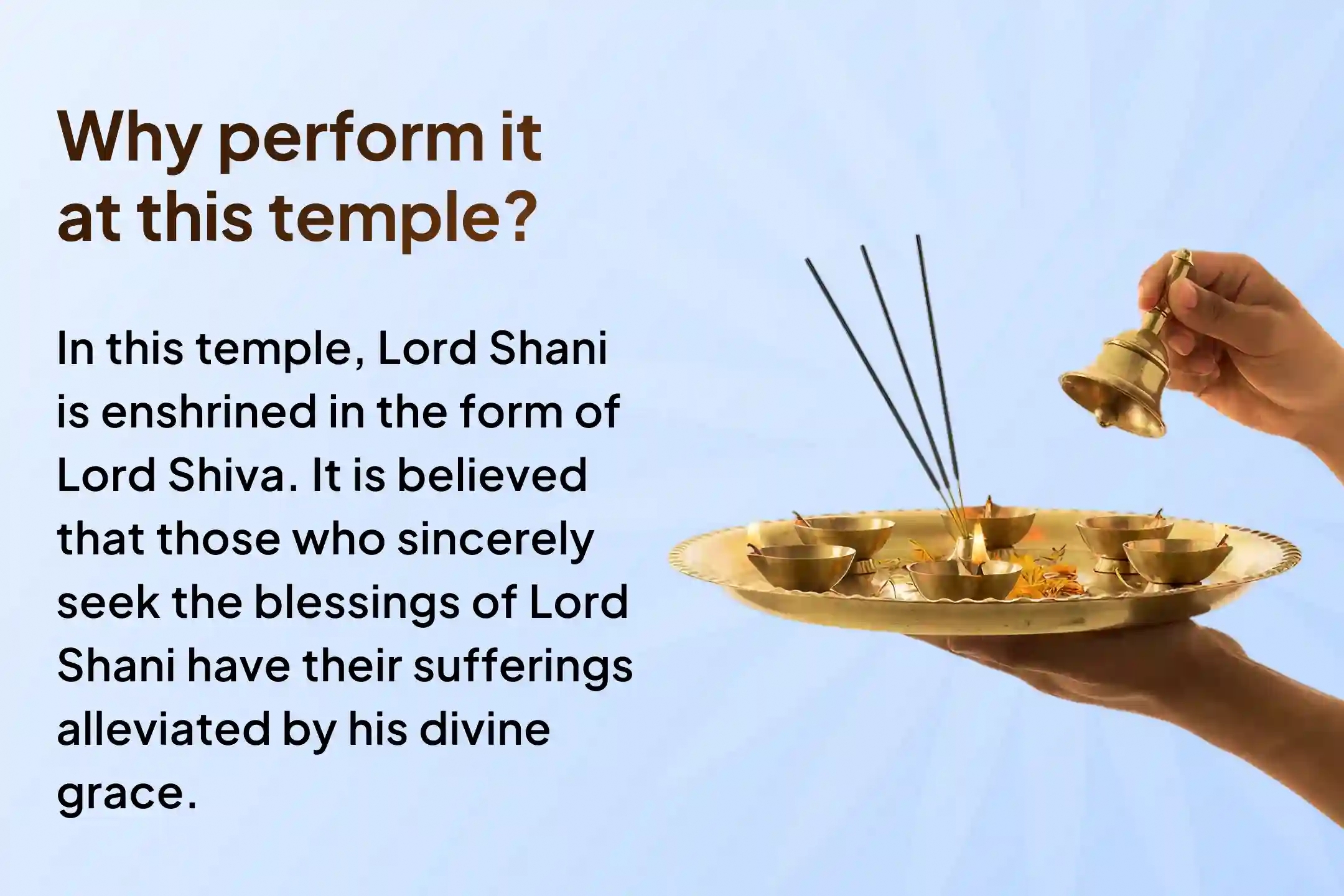 Why perform it at this temple?

In this temple, Lord Shani is enshrined in the form of Lord Shiva. It is believed that those who sincerely seek the blessings of Lord Shani have their sufferings alleviated by his divine grace.